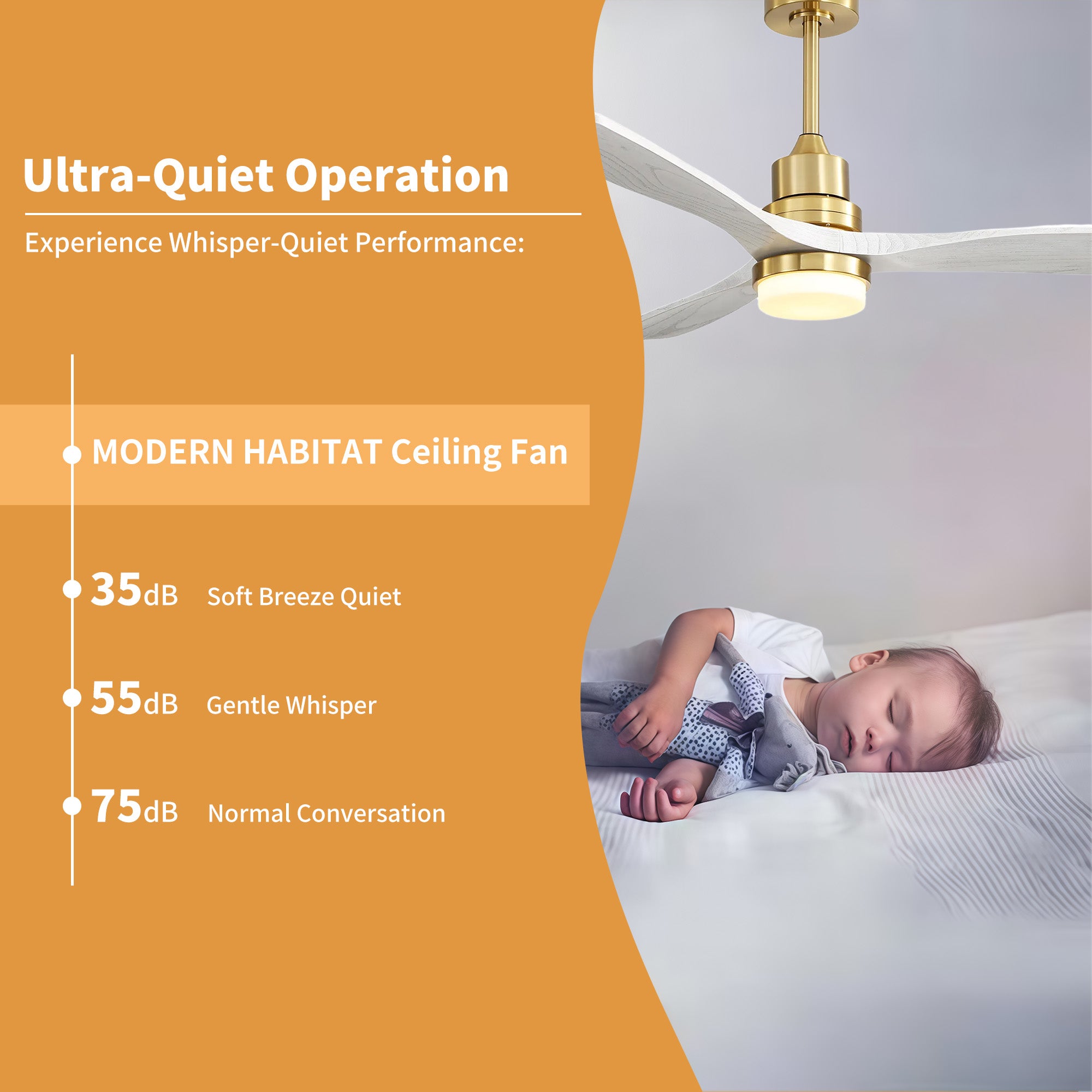 Ultra-Quiet Operation

Experience Whisper-Quiet Performance:

MODERN HABITAT Ceiling Fan

35dB Soft Breeze Quiet

55dB Gentle Whisper

75dB Normal Conversation